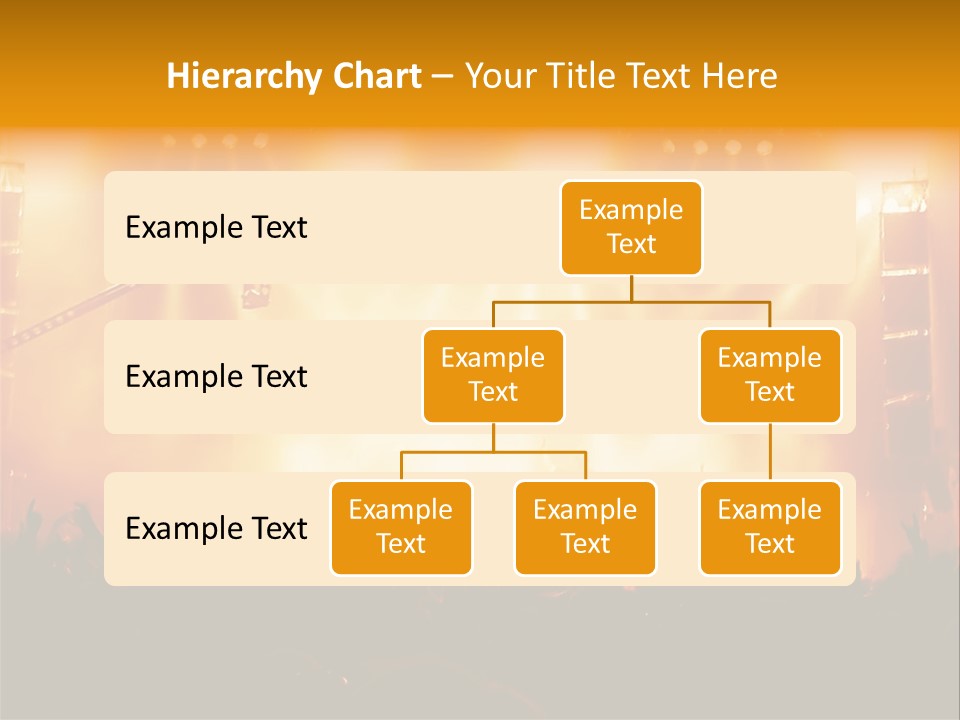 Hierarchy Chart – Your Title Text Here

Example Text

Example Text

Example Text

Example Text

Example Text

Example Text

Example Text

Example Text

Example Text